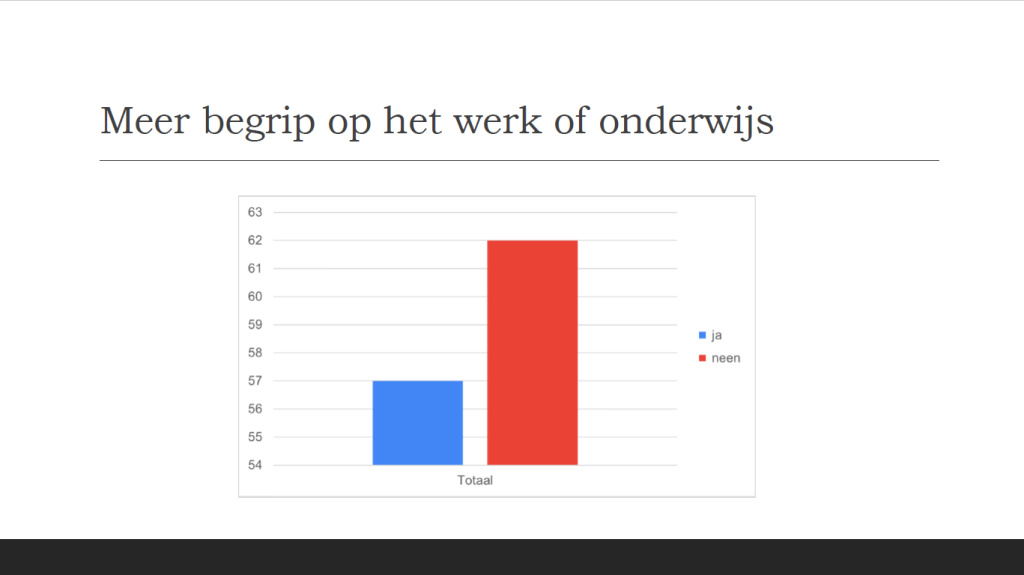 Meer begrip op het werk of onderwijs

63
62
61
60
59
58
57
56
55
54

Totaal

ja
neen